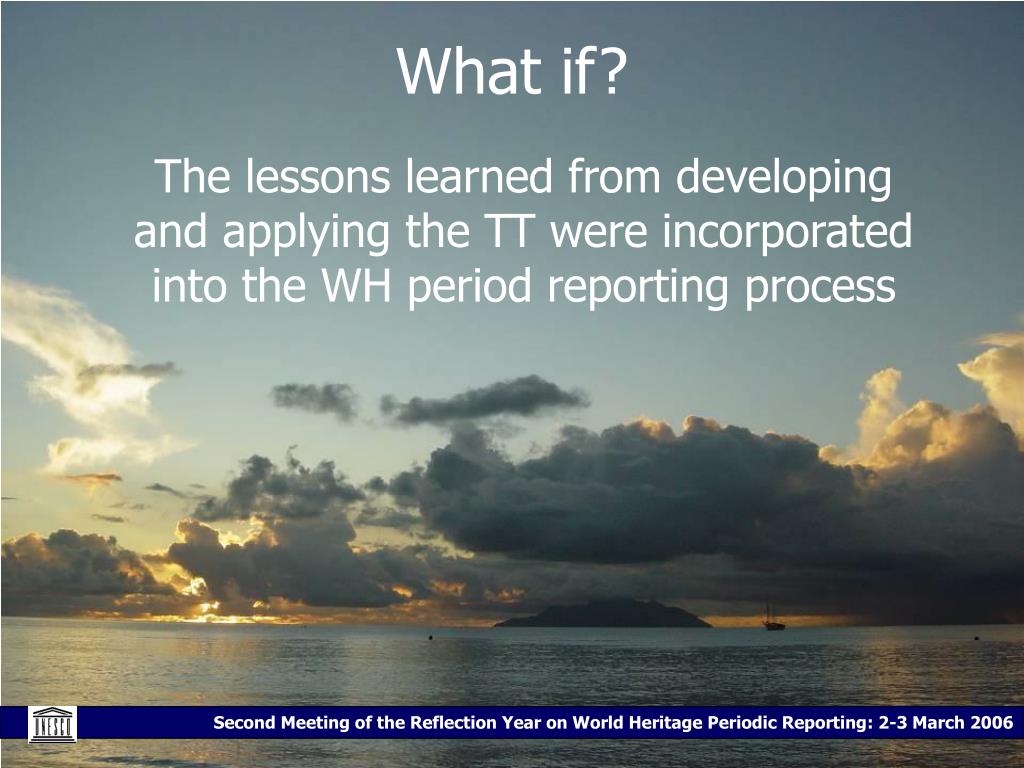 What if?

The lessons learned from developing and applying the TT were incorporated into the WH period reporting process

UNESCO

Second Meeting of the Reflection Year on World Heritage Periodic Reporting: 2-3 March 2006